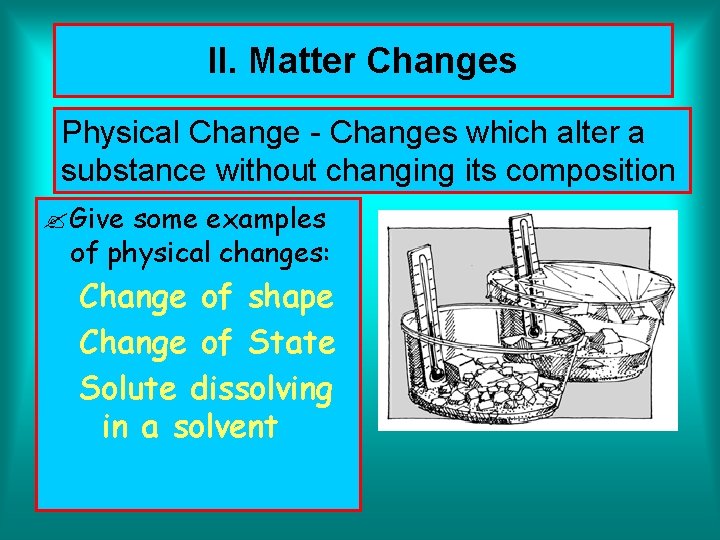 II. Matter Changes

Physical Change - Changes which alter a substance without changing its composition

Give some examples of physical changes:

Change of shape

Change of State

Solute dissolving in a solvent